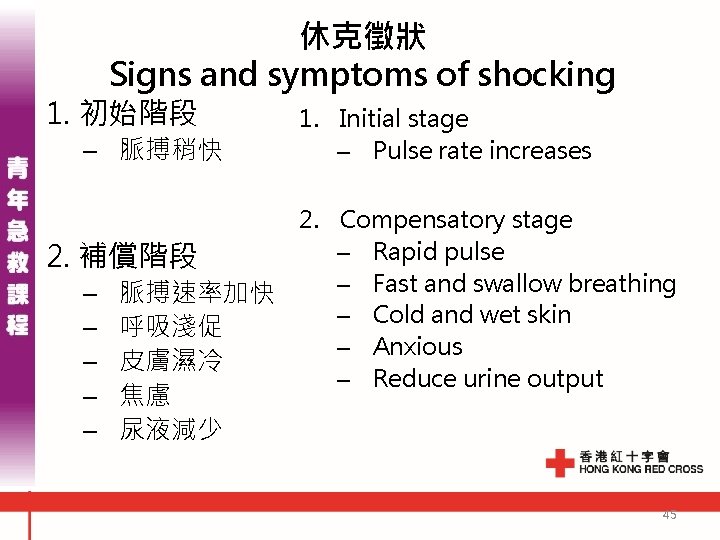 青年急救課程

休克徵狀
Signs and symptoms of shocking

1. 初始階段
– 脈搏稍快

2. 補償階段
– 脈搏速率加快
– 呼吸淺促
– 皮膚濕冷
– 焦慮
– 尿液減少

1. Initial stage
– Pulse rate increases

2. Compensatory stage
– Rapid pulse
– Fast and swallow breathing
– Cold and wet skin
– Anxious
– Reduce urine output

香港紅十字會
HONG KONG RED CROSS

45